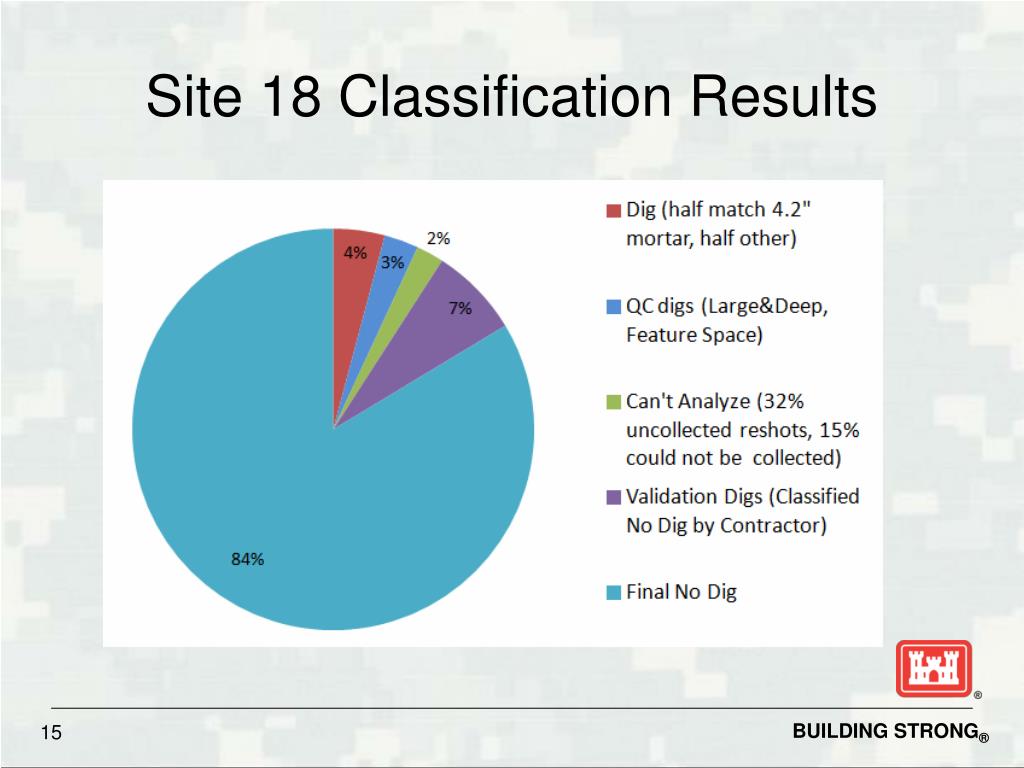 Site 18 Classification Results

4%
3%
2%
7%
84%

Dig (half match 4.2" mortar, half other)

QC digs (Large&Deep, Feature Space)

Can't Analyze (32% uncollected reshots, 15% could not be collected)

Validation Digs (Classified No Dig by Contractor)

Final No Dig

®

15

BUILDING STRONG®